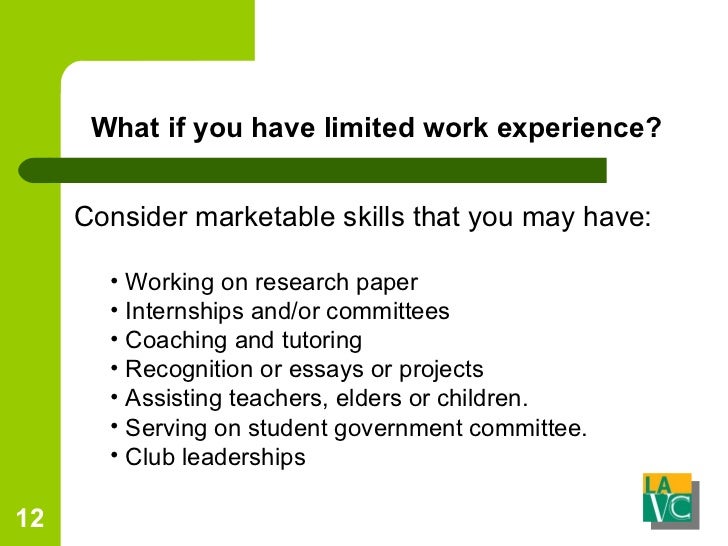 What if you have limited work experience?

Consider marketable skills that you may have:

• Working on research paper
• Internships and/or committees
• Coaching and tutoring
• Recognition or essays or projects
• Assisting teachers, elders or children.
• Serving on student government committee.
• Club leaderships

12

LA VC